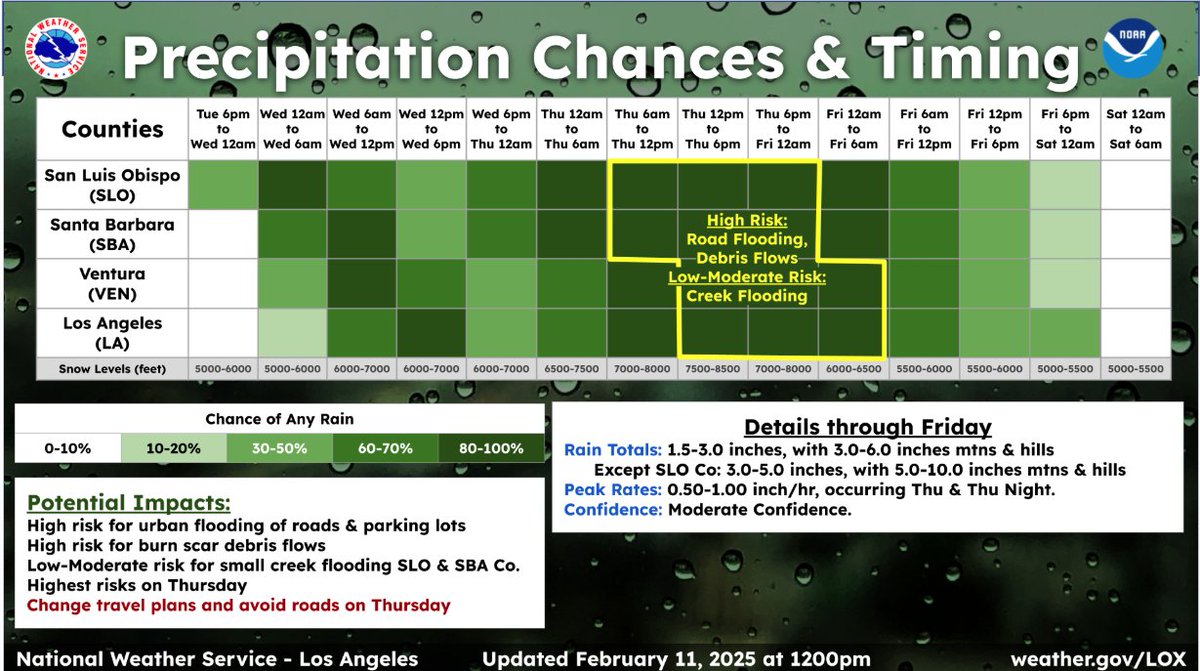 NATIONAL WEATHER SERVICE

Precipitation Chances & Timing

NOAA

| Counties | Tue 6pm to Wed 12am | Wed 12am to Wed 6am | Wed 6am to Wed 12pm | Wed 12pm to Wed 6pm | Wed 6pm to Thu 12am | Thu 12am to Thu 6am | Thu 6am to Thu 12pm | Thu 12pm to Thu 6pm | Thu 6pm to Fri 12am | Fri 12am to Fri 6am | Fri 6am to Fri 12pm | Fri 12pm to Fri 6pm | Fri 6pm to Sat 12am | Sat 12am to Sat 6am |
|---|---|---|---|---|---|---|---|---|---|---|---|---|---|---|
| San Luis Obispo (SLO) | | | | | | | | | | | | | | |
| Santa Barbara (SBA) | | | | | | | | | | | | | | |
| Ventura (VEN) | | | | | | | | | | | | | | |
| Los Angeles (LA) | | | | | | | | | | | | | | |
| Snow Levels (feet) | 5000-6000 | 5000-6000 | 6000-7000 | 6000-7000 | 6000-7000 | 6500-7500 | 7000-8000 | 7500-8500 | 7000-8000 | 6000-6500 | 5500-6000 | 5500-6000 | 5000-5500 | 5000-5500 |

High Risk:
Road Flooding,
Debris Flows
Low-Moderate Risk:
Creek Flooding

Chance of Any Rain

| 0-10% | 10-20% | 30-50% | 60-70% | 80-100% |
|---|---|---|---|---|

Potential Impacts:
High risk for urban flooding of roads & parking lots
High risk for burn scar debris flows
Low-Moderate risk for small creek flooding SLO & SBA Co.
Highest risks on Thursday
Change travel plans and avoid roads on Thursday

Details through Friday
Rain Totals: 1.5-3.0 inches, with 3.0-6.0 inches mtns & hills
Except SLO Co: 3.0-5.0 inches, with 5.0-10.0 inches mtns & hills
Peak Rates: 0.50-1.00 inch/hr, occurring Thu & Thu Night.
Confidence: Moderate Confidence.

National Weather Service - Los Angeles
Updated February 11, 2025 at 1200pm
weather.gov/LOX